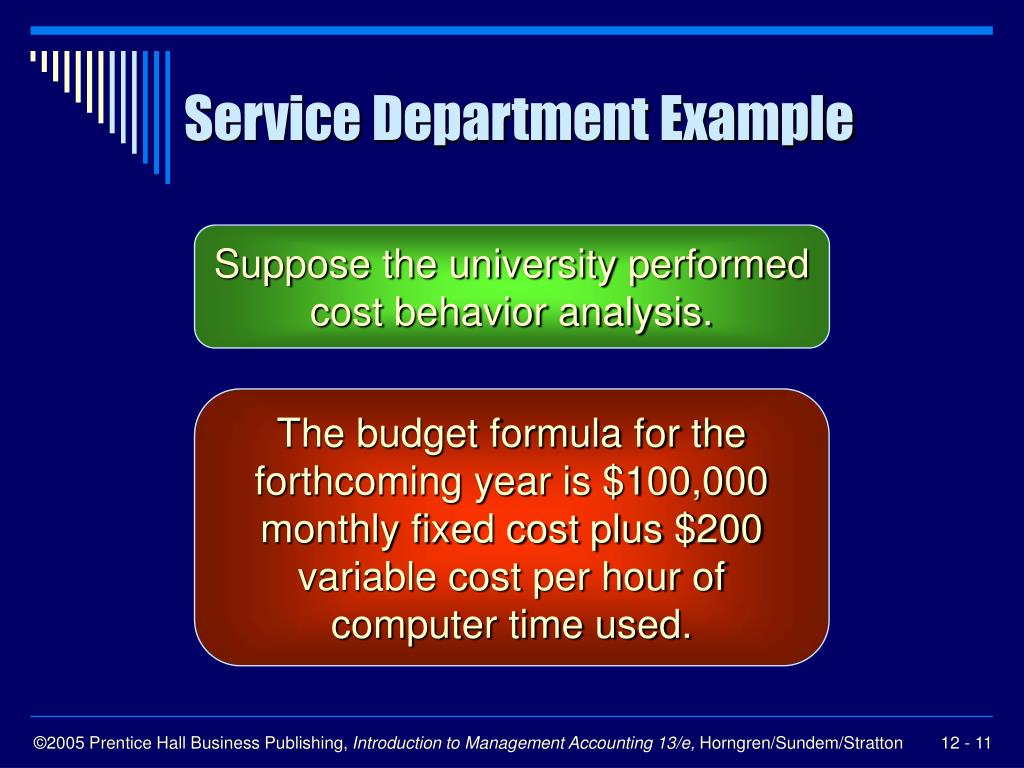 Service Department Example

Suppose the university performed cost behavior analysis.

The budget formula for the forthcoming year is \$100,000 monthly fixed cost plus \$200 variable cost per hour of computer time used.

©2005 Prentice Hall Business Publishing, Introduction to Management Accounting 13/e, Horngren/Sundem/Stratton

12 - 11